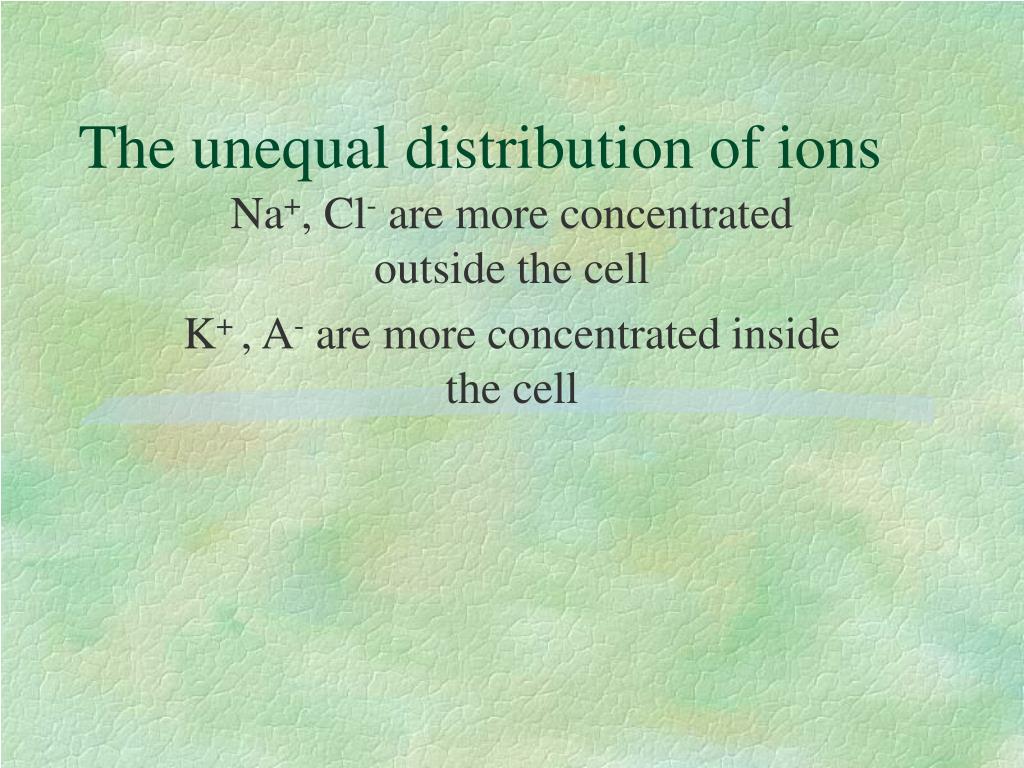 The unequal distribution of ions

$Na^+$, $Cl^-$ are more concentrated outside the cell

$K^+$ , $A^-$ are more concentrated inside the cell